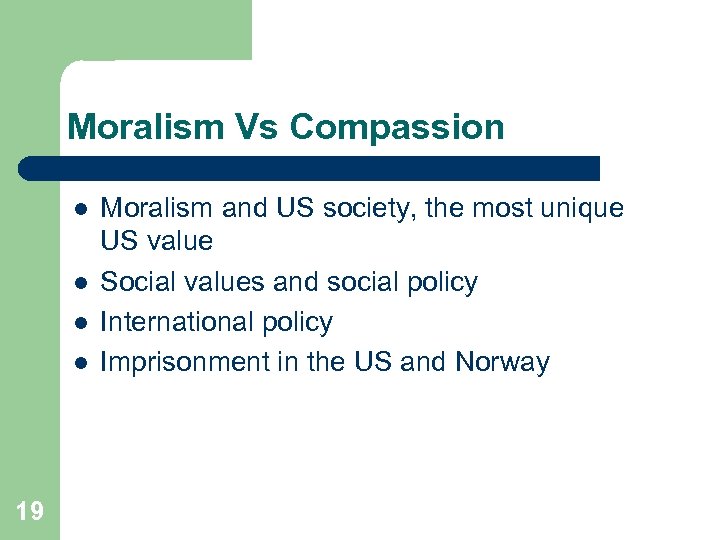 Moralism Vs Compassion

- Moralism and US society, the most unique US value
- Social values and social policy
- International policy
- Imprisonment in the US and Norway

19